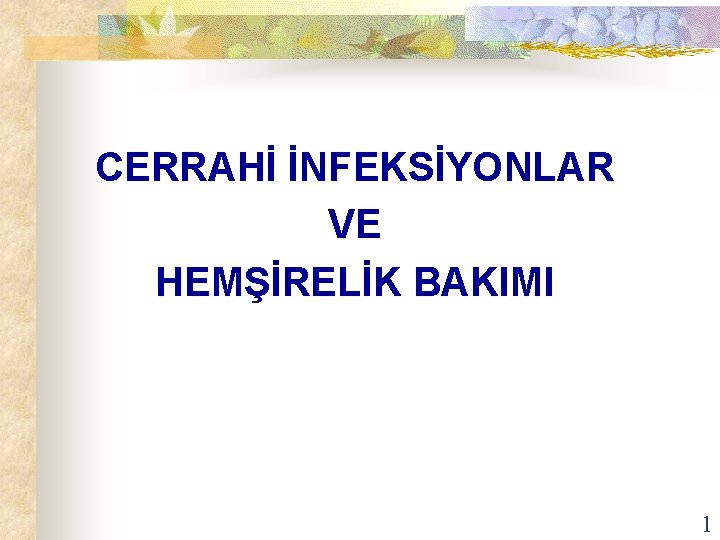 CERRAHİ İNFEKSİYONLAR
VE
HEMŞİRELİK BAKIMI

1